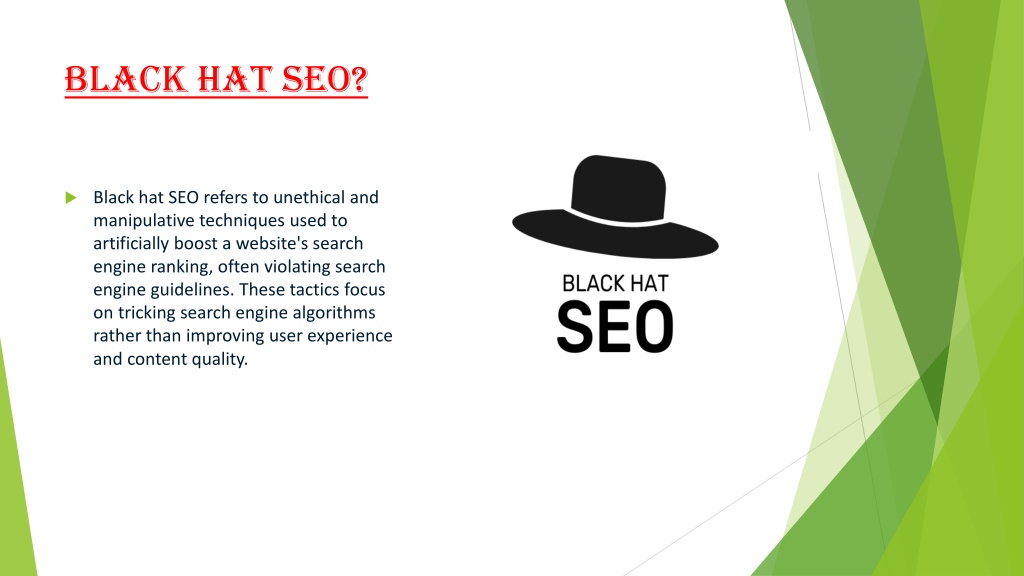 BLACK HAT SEO?

Black hat SEO refers to unethical and manipulative techniques used to artificially boost a website's search engine ranking, often violating search engine guidelines. These tactics focus on tricking search engine algorithms rather than improving user experience and content quality.

BLACK HAT
SEO